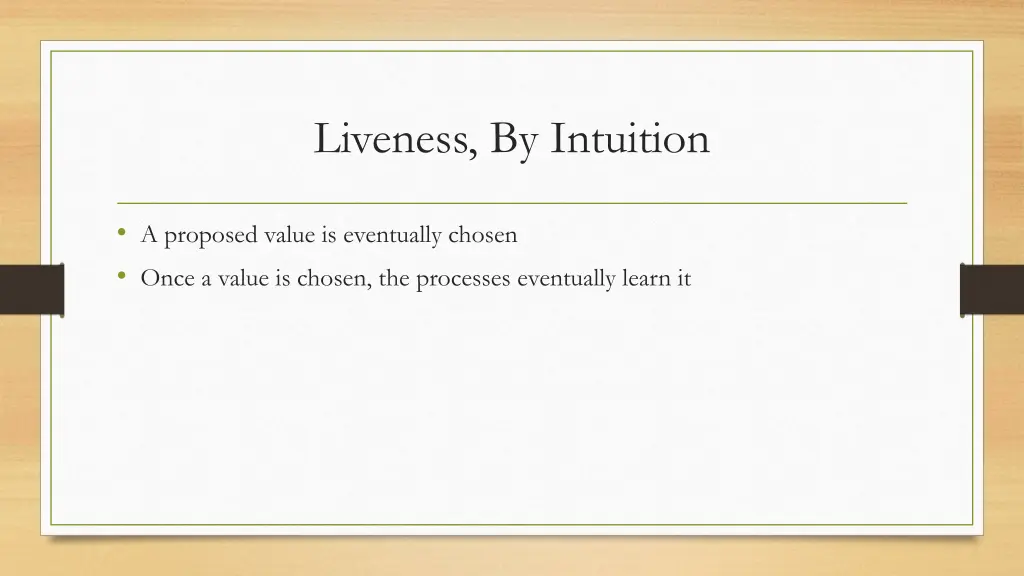 Liveness, By Intuition

• A proposed value is eventually chosen
• Once a value is chosen, the processes eventually learn it